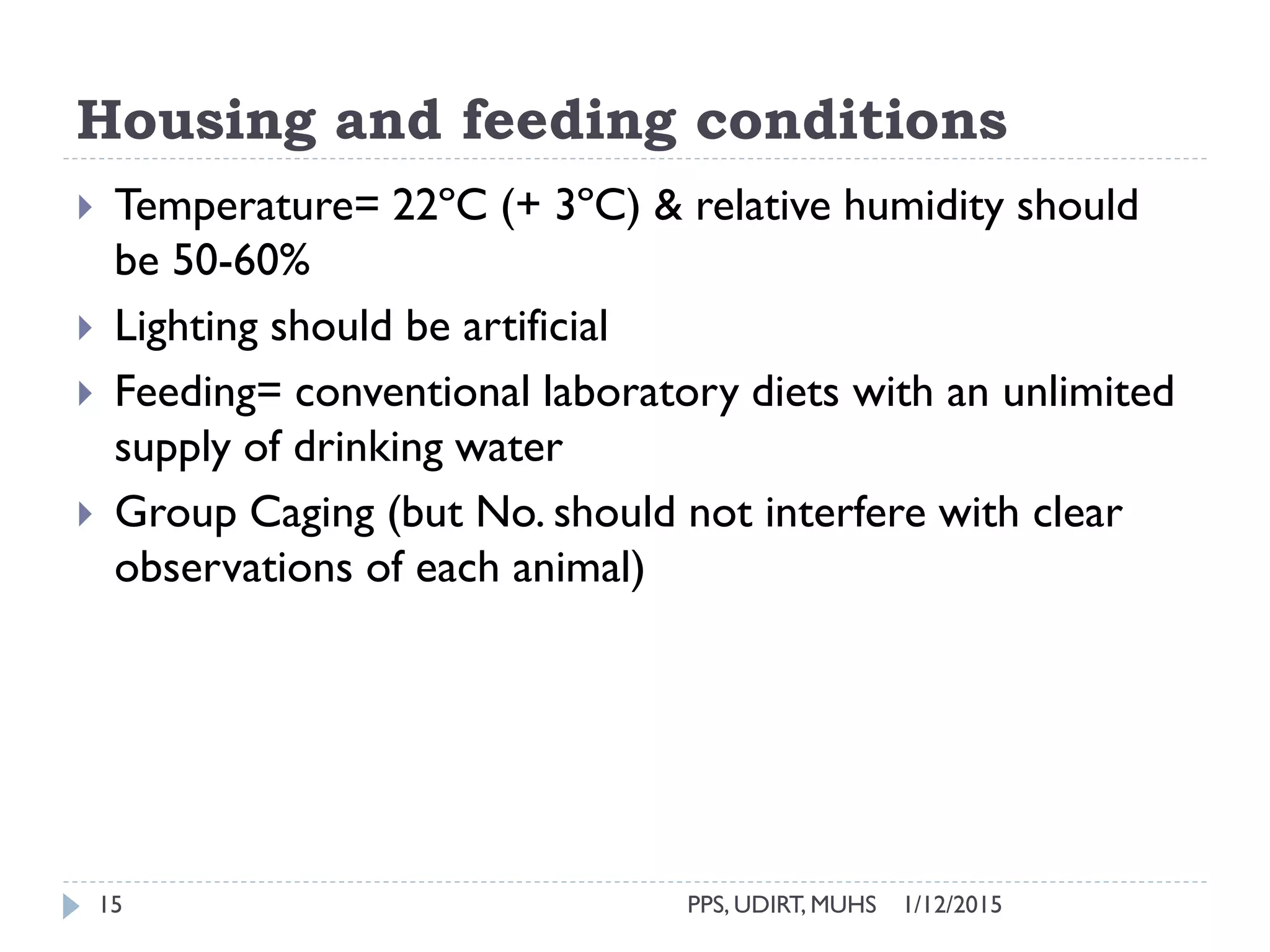 Housing and feeding conditions

Temperature= 22°C (+ 3°C) & relative humidity should be 50-60%

Lighting should be artificial

Feeding= conventional laboratory diets with an unlimited supply of drinking water

Group Caging (but No. should not interfere with clear observations of each animal)

15 PPS, UDIRT, MUHS 1/12/2015